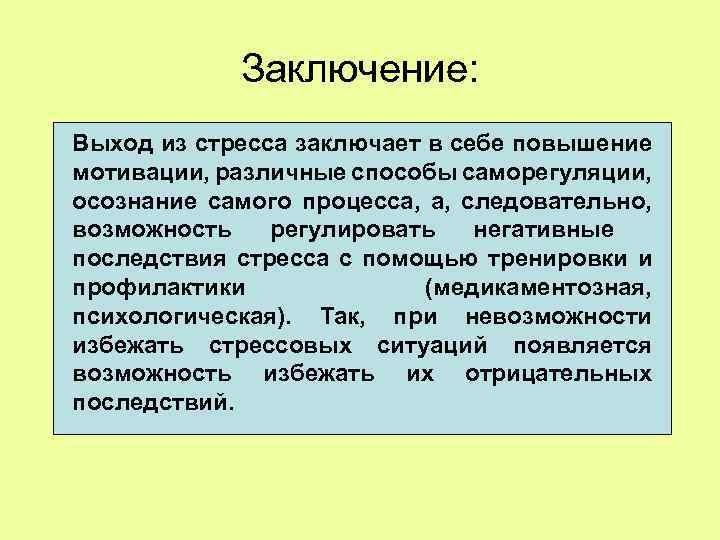 Заключение:

Выход из стресса заключает в себе повышение мотивации, различные способы саморегуляции, осознание самого процесса, а, следовательно, возможность регулировать негативные последствия стресса с помощью тренировки и профилактики (медикаментозная, психологическая). Так, при невозможности избежать стрессовых ситуаций появляется возможность избежать их отрицательных последствий.